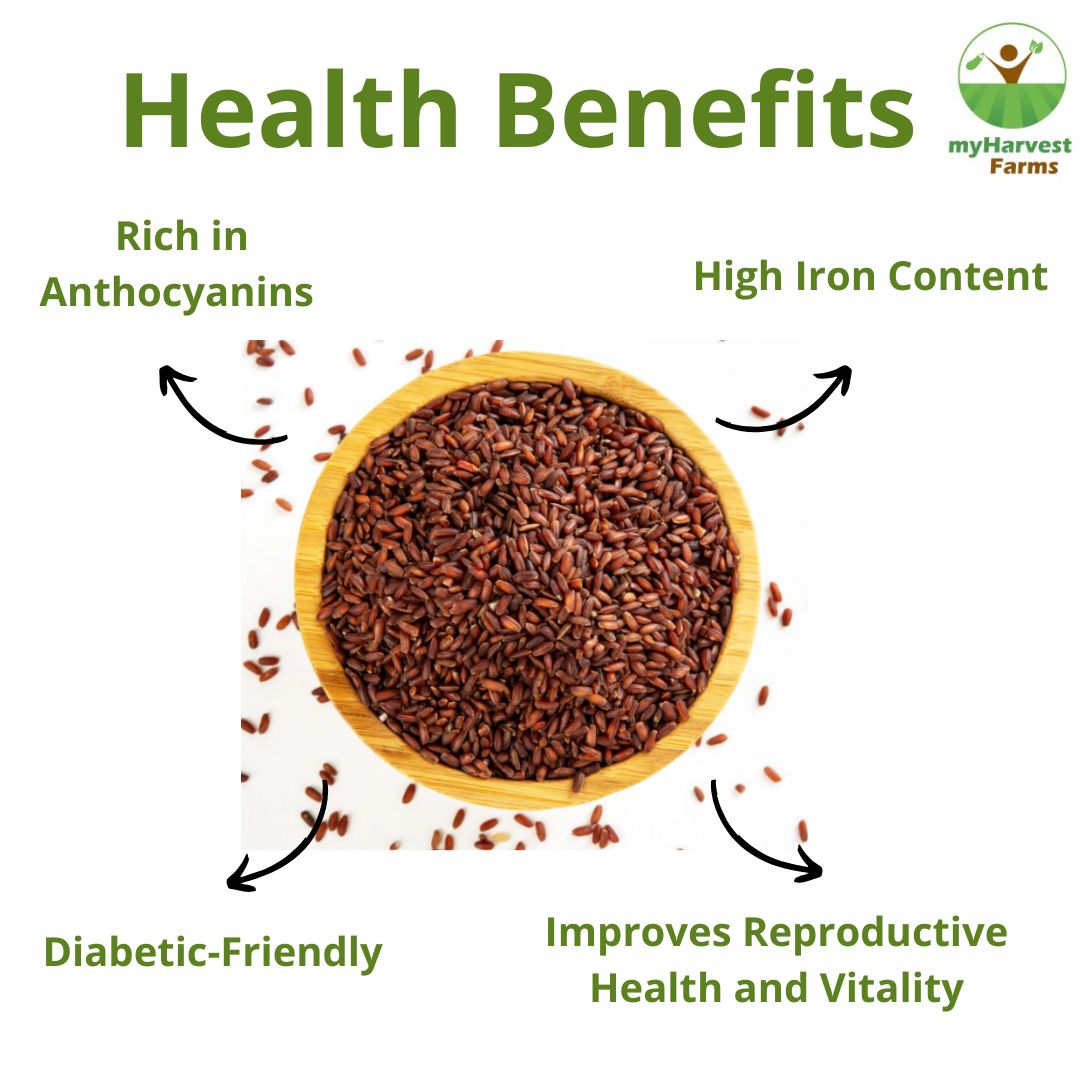 Health Benefits

myHarvest Farms

Rich in Anthocyanins

High Iron Content

Diabetic-Friendly

Improves Reproductive Health and Vitality